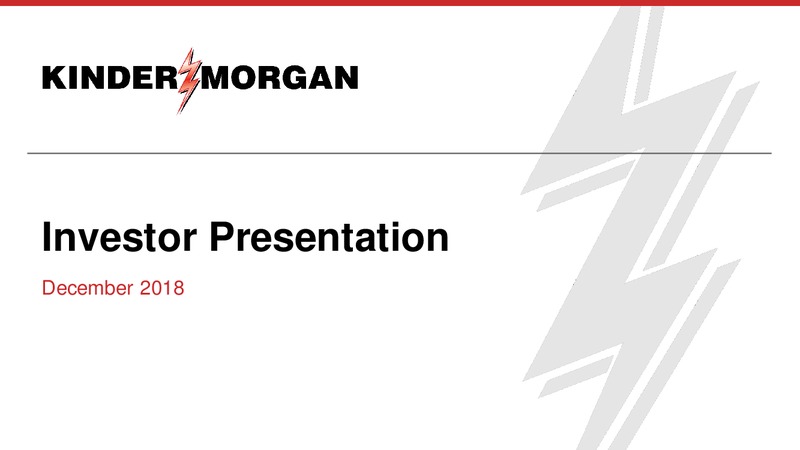 KINDER MORGAN

Investor Presentation

December 2018